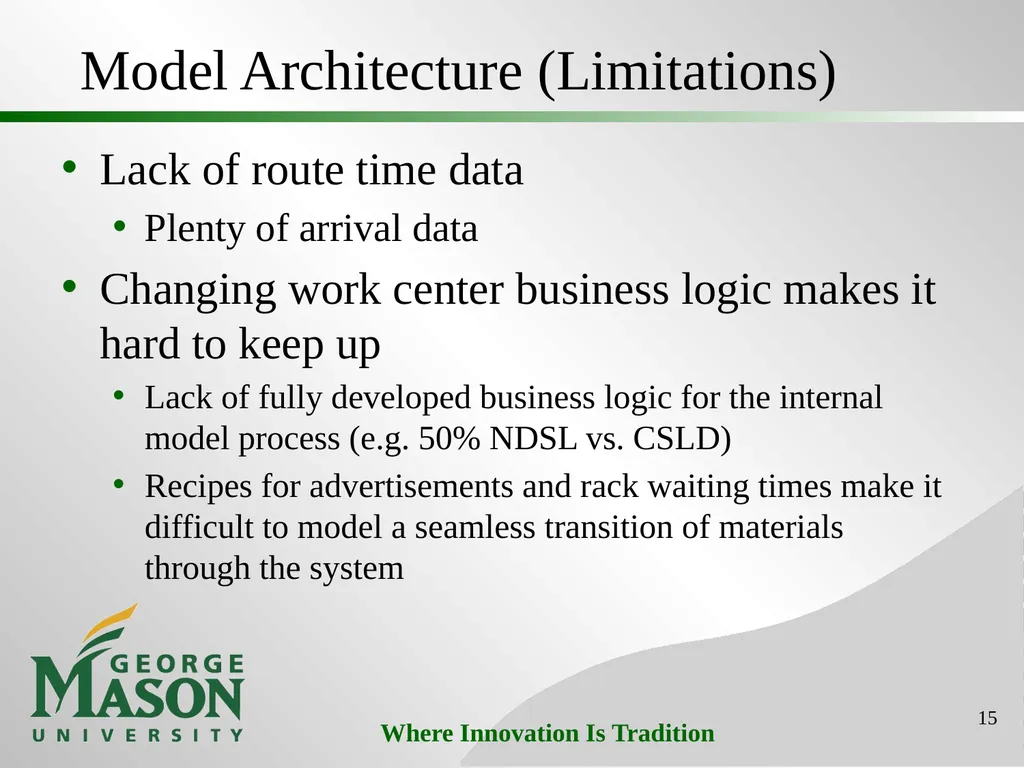 Model Architecture (Limitations)

• Lack of route time data
  • Plenty of arrival data
• Changing work center business logic makes it hard to keep up
  • Lack of fully developed business logic for the internal model process (e.g. 50% NDSL vs. CSLD)
  • Recipes for advertisements and rack waiting times make it difficult to model a seamless transition of materials through the system

GEORGE MASON UNIVERSITY

Where Innovation Is Tradition

15